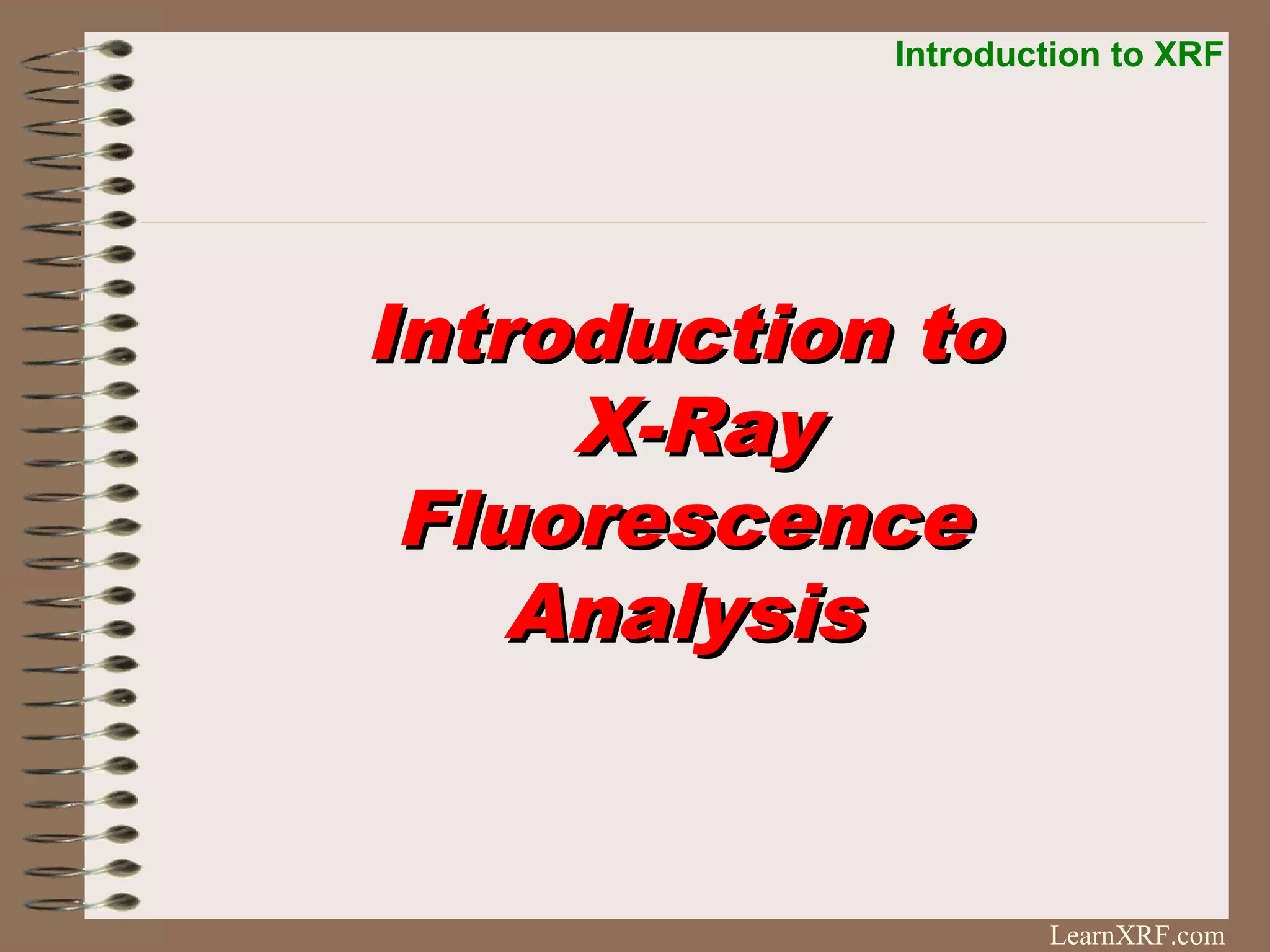 Introduction to XRF

Introduction to X-Ray Fluorescence Analysis

LearnXRF.com